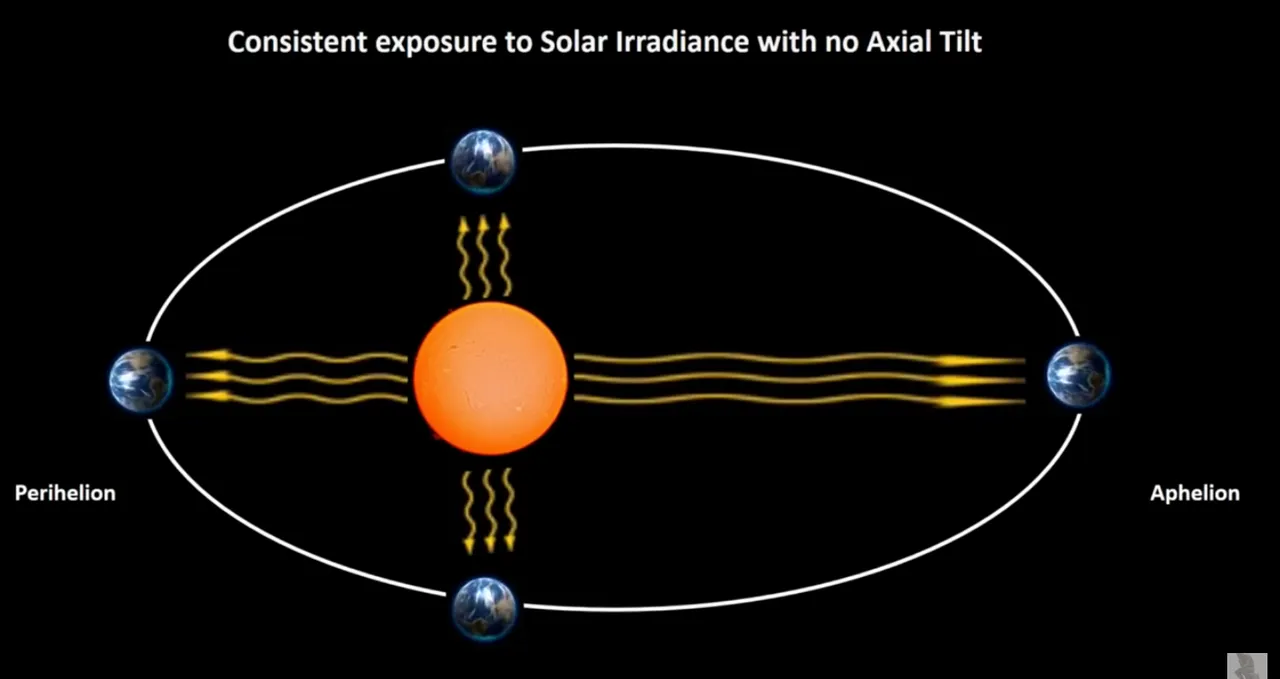 Consistent exposure to Solar Irradiance with no Axial Tilt

Perihelion

Aphelion